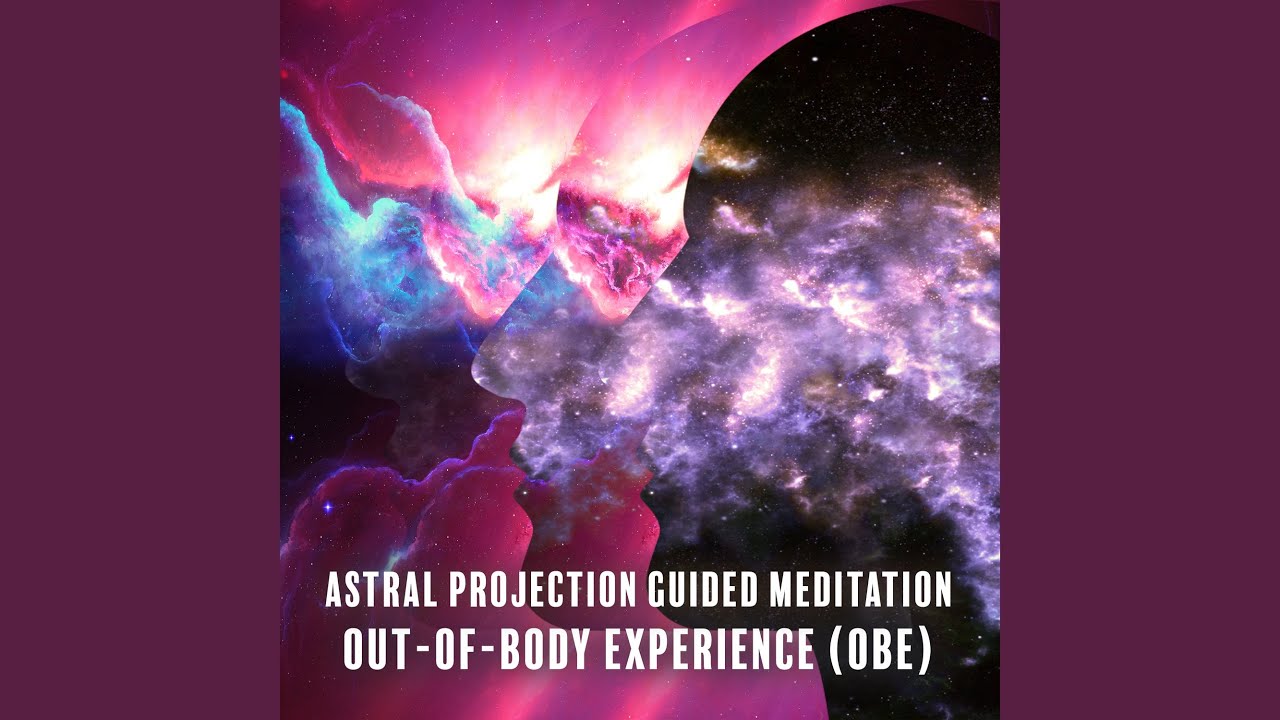 ASTRAL PROJECTION GUIDED MEDITATION
OUT-OF-BODY EXPERIENCE (OBE)